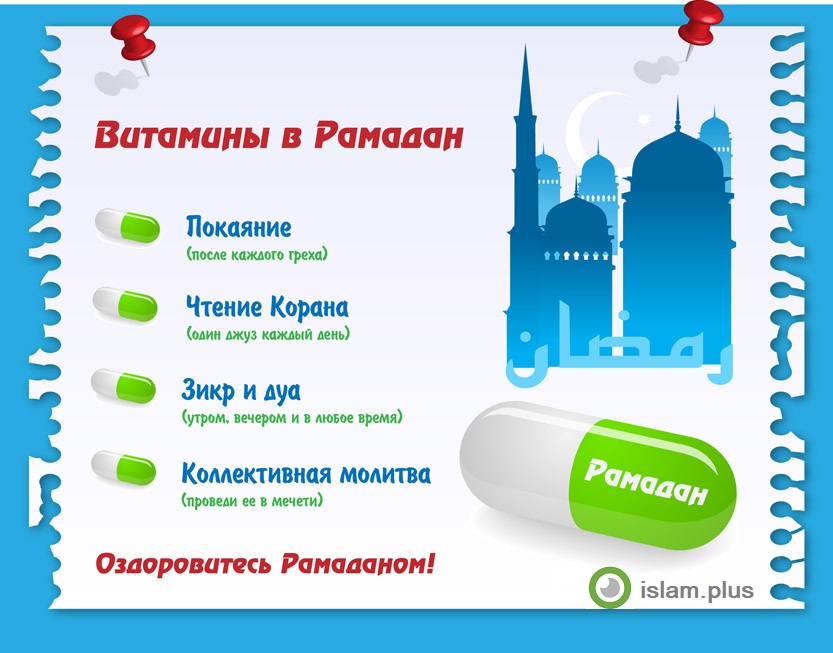 Витамины в Рамадан

Покаяние
(после каждого греха)

Чтение Корана
(один джуз каждый день)

Зикр и дуа
(утром, вечером и в любое время)

Коллективная молитва
(проведи ее в мечети)

رمضان

Рамадан

Оздоровитесь Рамаданом!

islam.plus